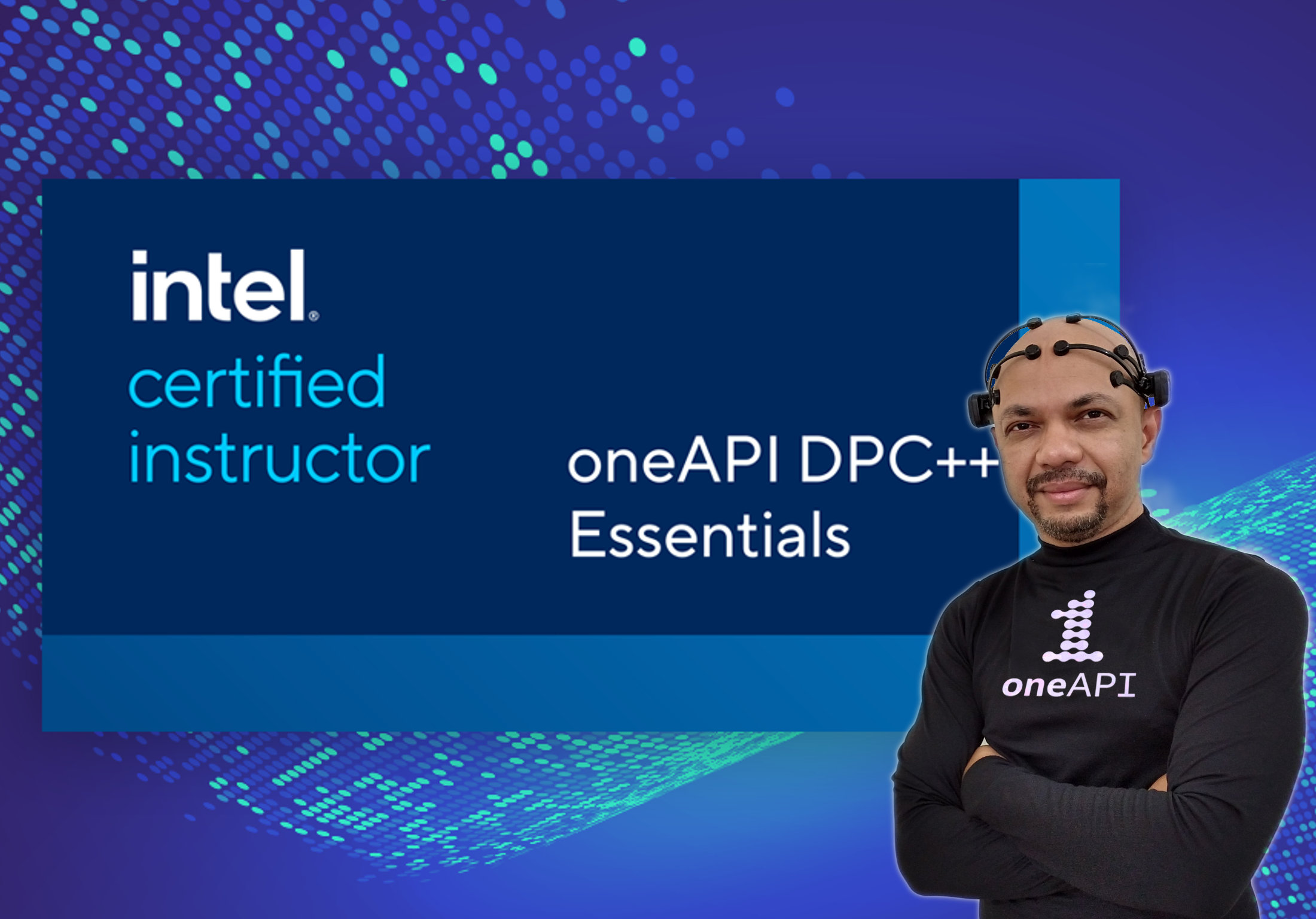 intel®
certified
instructor

oneAPI DPC++
Essentials

oneAPI